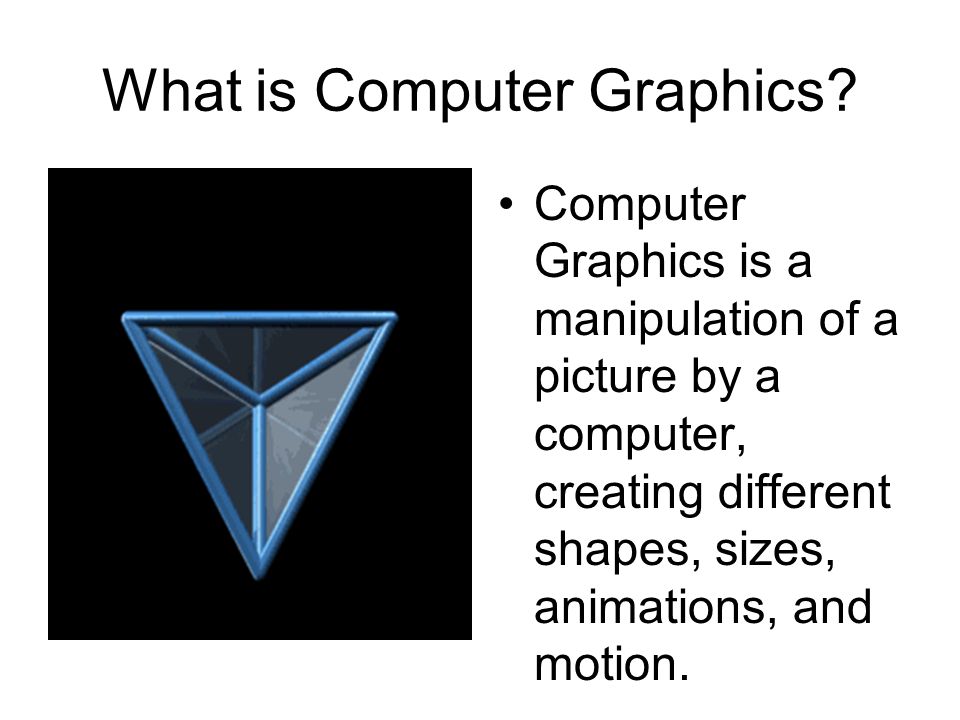 What is Computer Graphics?

• Computer Graphics is a manipulation of a picture by a computer, creating different shapes, sizes, animations, and motion.